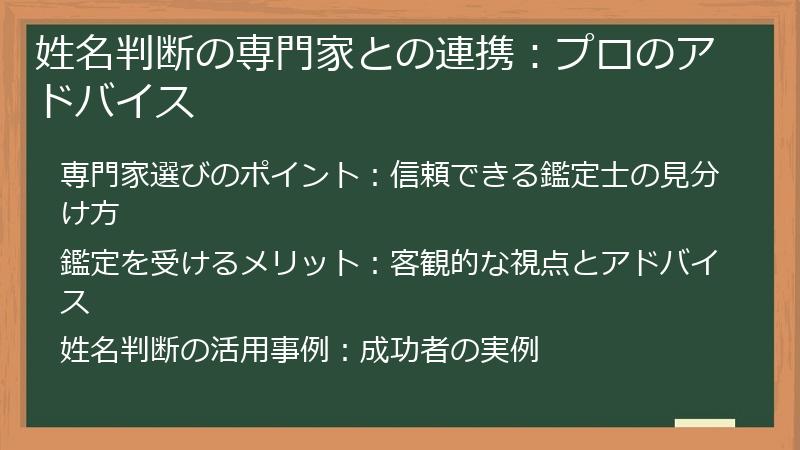 姓名判断の専門家との連携：プロのアドバイス

専門家選びのポイント：信頼できる鑑定士の見分け方

鑑定を受けるメリット：客観的な視点とアドバイス

姓名判断の活用事例：成功者の実例